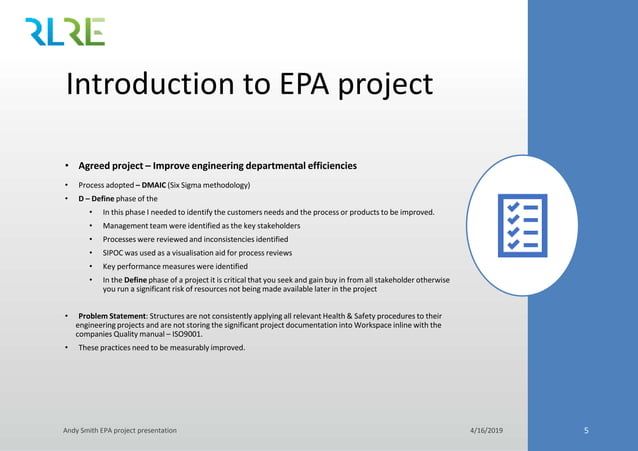 RLRE

Introduction to EPA project

• Agreed project – Improve engineering departmental efficiencies

• Process adopted – DMAIC (Six Sigma methodology)

• D – Define phase of the

• In this phase I needed to identify the customers needs and the process or products to be improved.

• Management team were identified as the key stakeholders

• Processes were reviewed and inconsistencies identified

• SIPOC was used as a visualisation aid for process reviews

• Key performance measures were identified

• In the Define phase of a project it is critical that you seek and gain buy in from all stakeholder otherwise you run a significant risk of resources not being made available later in the project

• Problem Statement: Structures are not consistently applying all relevant Health & Safety procedures to their engineering projects and are not storing the significant project documentation into Workspace inline with the companies Quality manual – ISO9001.

• These practices need to be measurably improved.

Andy Smith EPA project presentation

4/16/2019

5